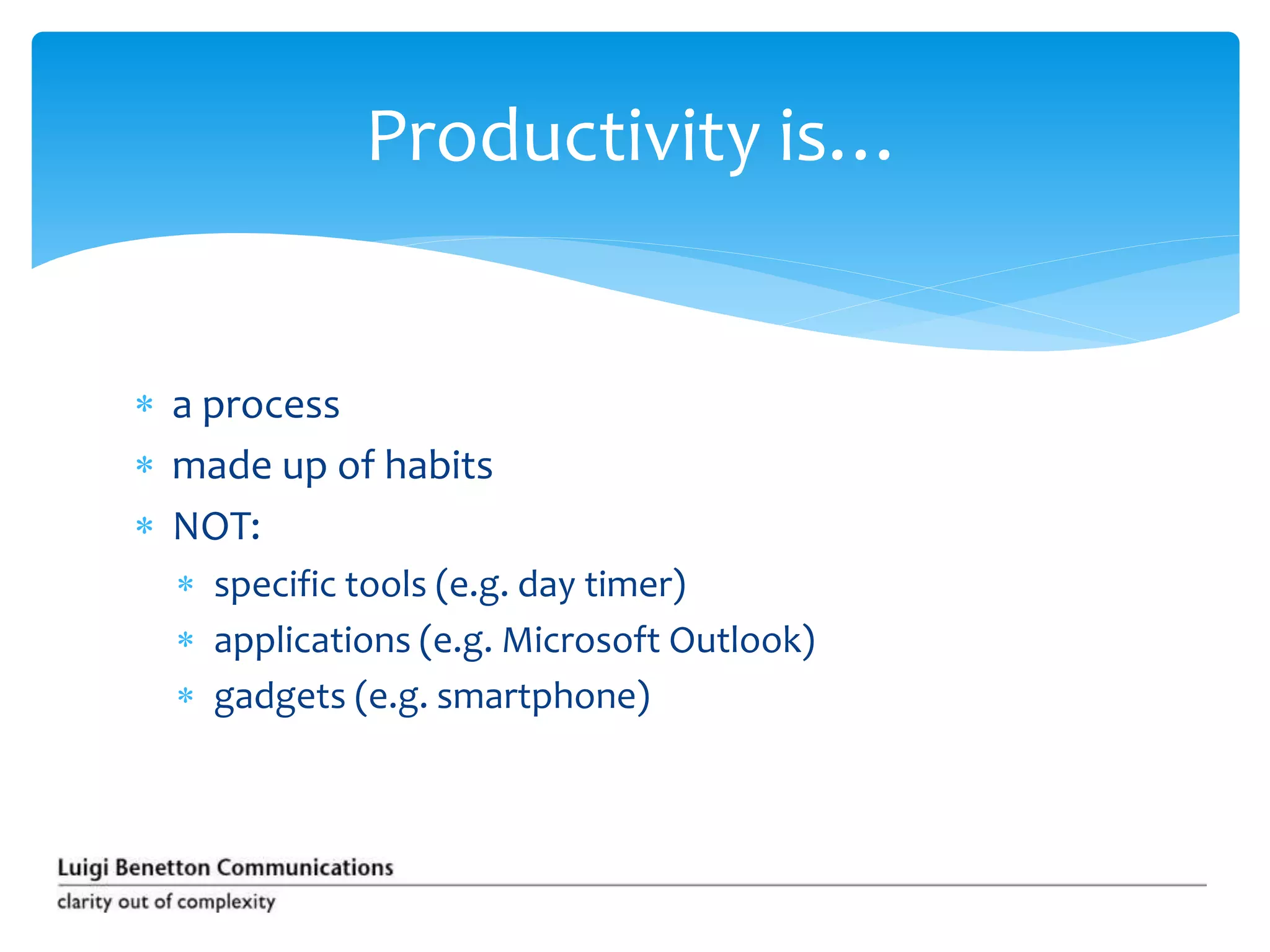 Productivity is…

* a process
* made up of habits
* NOT:
  * specific tools (e.g. day timer)
  * applications (e.g. Microsoft Outlook)
  * gadgets (e.g. smartphone)

Luigi Benetton Communications
clarity out of complexity